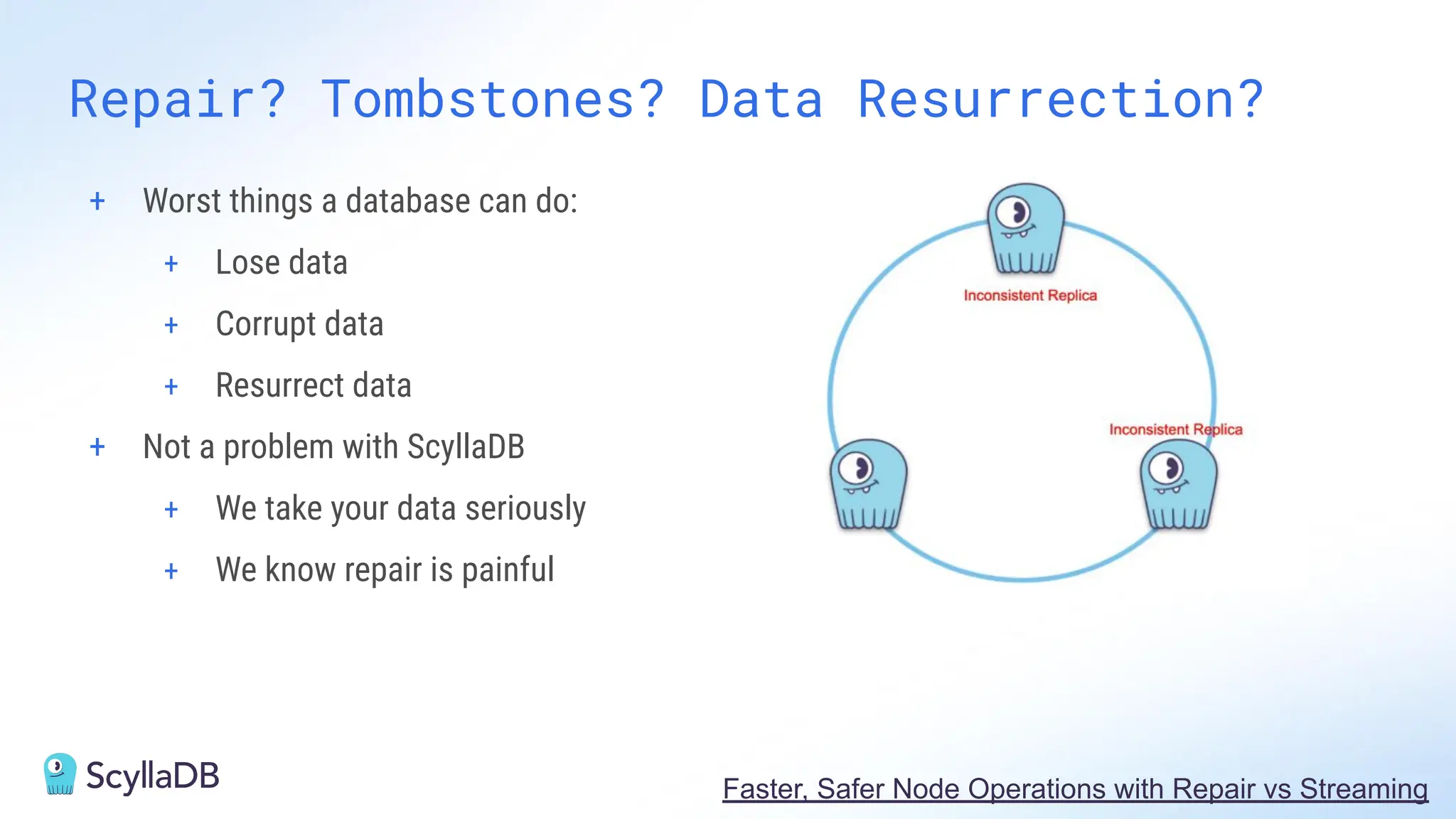 Repair? Tombstones? Data Resurrection?

+ Worst things a database can do:
 + Lose data
 + Corrupt data
 + Resurrect data
+ Not a problem with ScyllaDB
 + We take your data seriously
 + We know repair is painful

Inconsistent Replica

Inconsistent Replica

ScyllaDB

Faster, Safer Node Operations with Repair vs Streaming